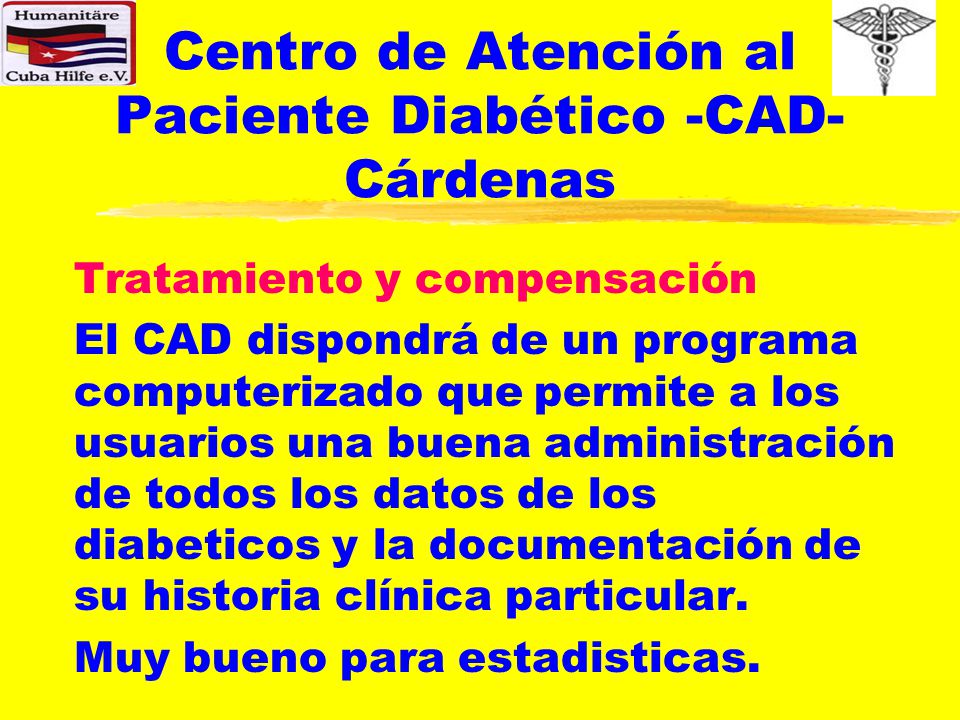 Humanitäre
Cuba Hilfe e.V.

Centro de Atención al Paciente Diabético -CAD- Cárdenas

Tratamiento y compensación

El CAD dispondrá de un programa computerizado que permite a los usuarios una buena administración de todos los datos de los diabeticos y la documentación de su historia clínica particular.

Muy bueno para estadisticas.